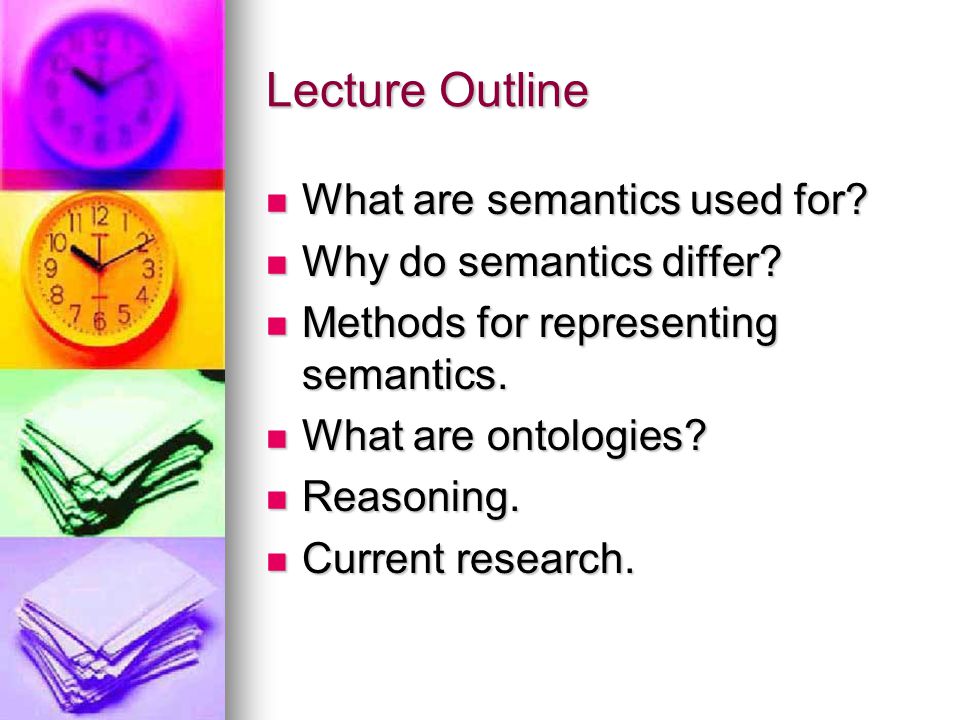 Lecture Outline

- What are semantics used for?
- Why do semantics differ?
- Methods for representing semantics.
- What are ontologies?
- Reasoning.
- Current research.